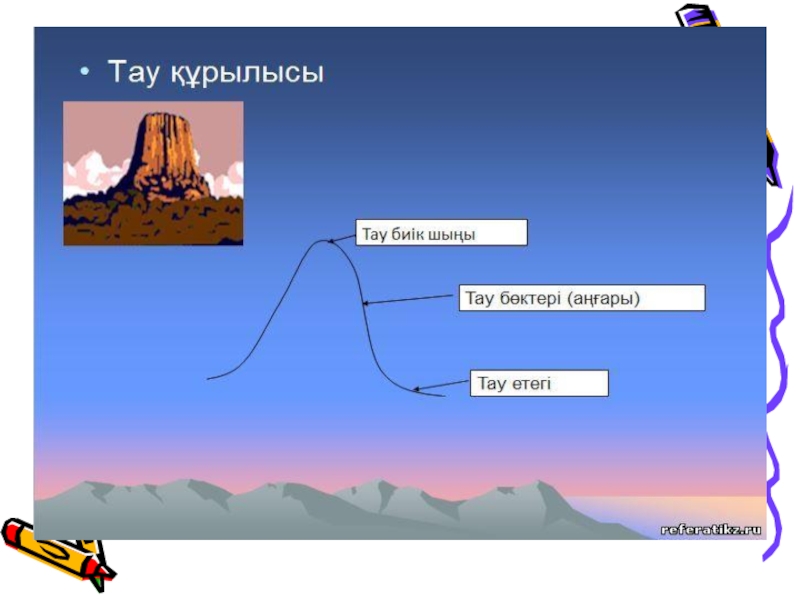 • Тау құрылысы

Тау биік шыңы

Тау бөктері (аңғары)

Тау етегі

referatikz.ru